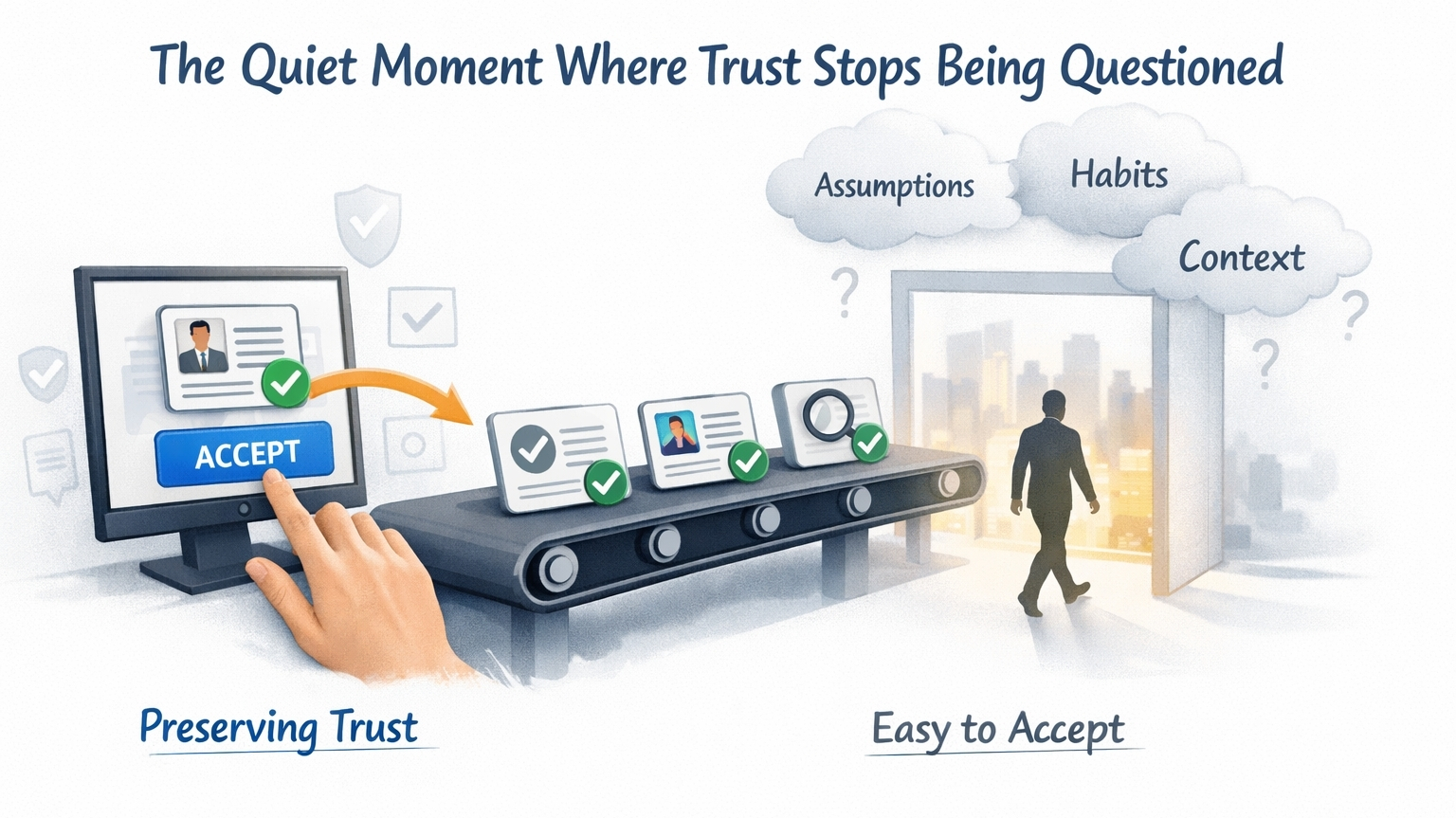 The Quiet Moment Where Trust Stops Being Questioned

Assumptions

Habits

Context

?

?

?

ACCEPT

Preserving Trust

Easy to Accept